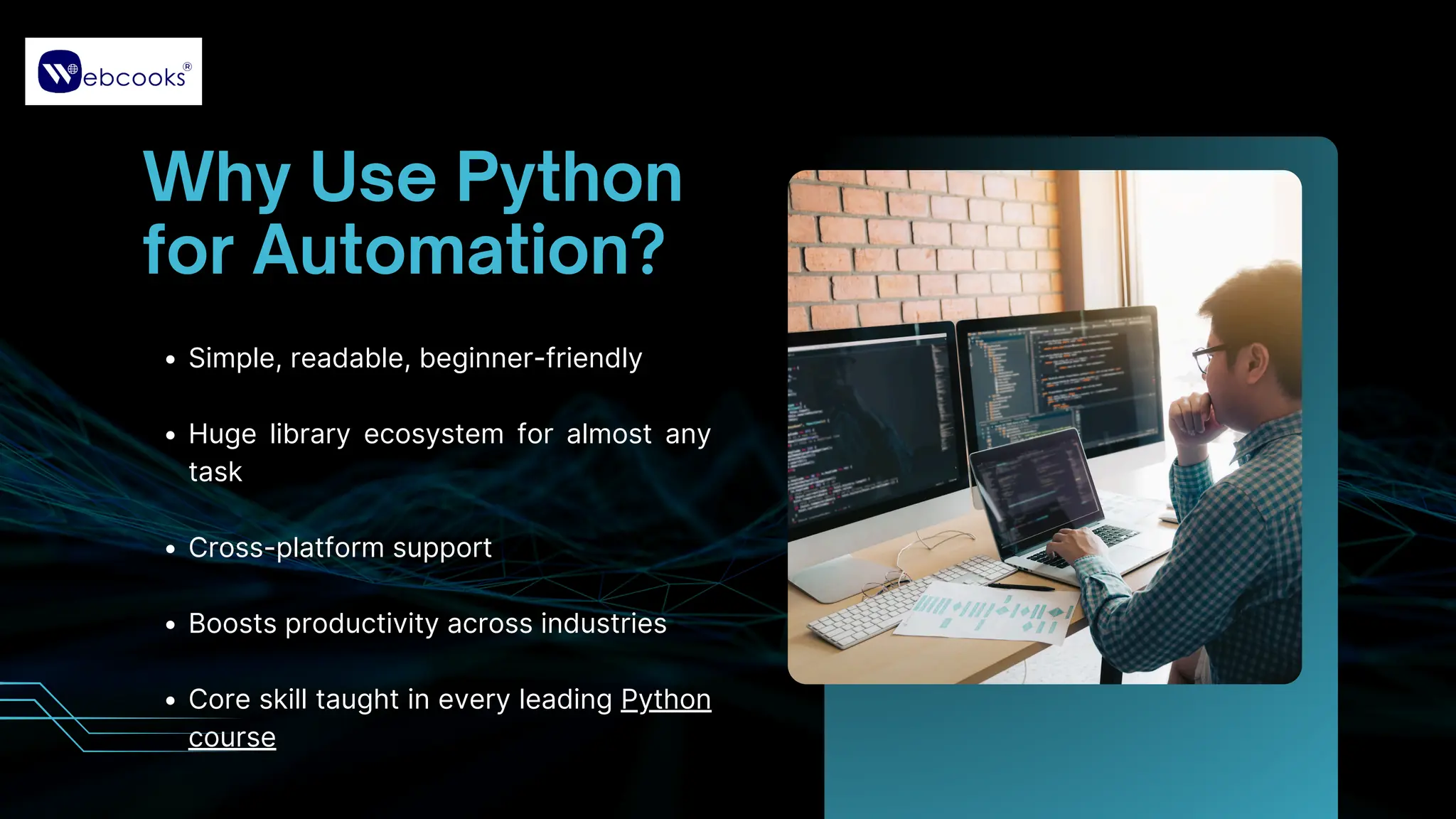 Webcooks®

Why Use Python for Automation?

- Simple, readable, beginner-friendly
- Huge library ecosystem for almost any task
- Cross-platform support
- Boosts productivity across industries
- Core skill taught in every leading Python course